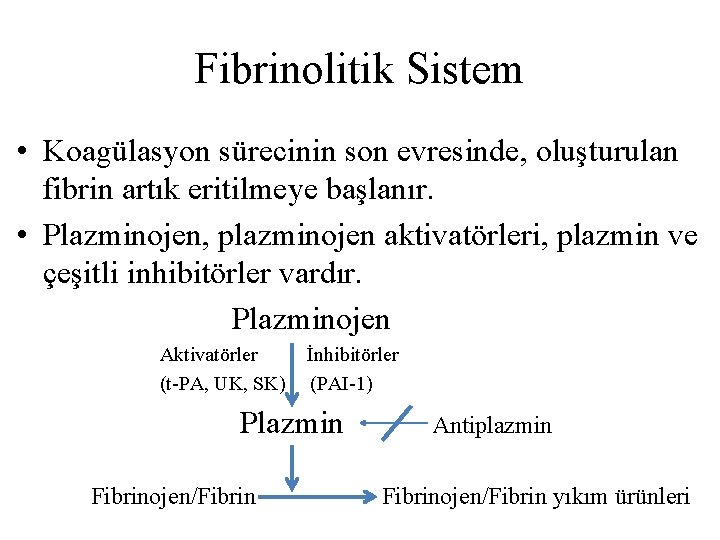 Fibrinolitik Sistem

• Koagülasyon sürecinin son evresinde, oluşturulan fibrin artık eritilmeye başlanır.

• Plazminojen, plazminojen aktivatörleri, plazmin ve çeşitli inhibitörler vardır.

Plazminojen

Aktivatörler (t-PA, UK, SK)

İnhibitörler (PAI-1)

Plazmin

Antiplazmin

Fibrinojen/Fibrin

Fibrinojen/Fibrin yıkım ürünleri